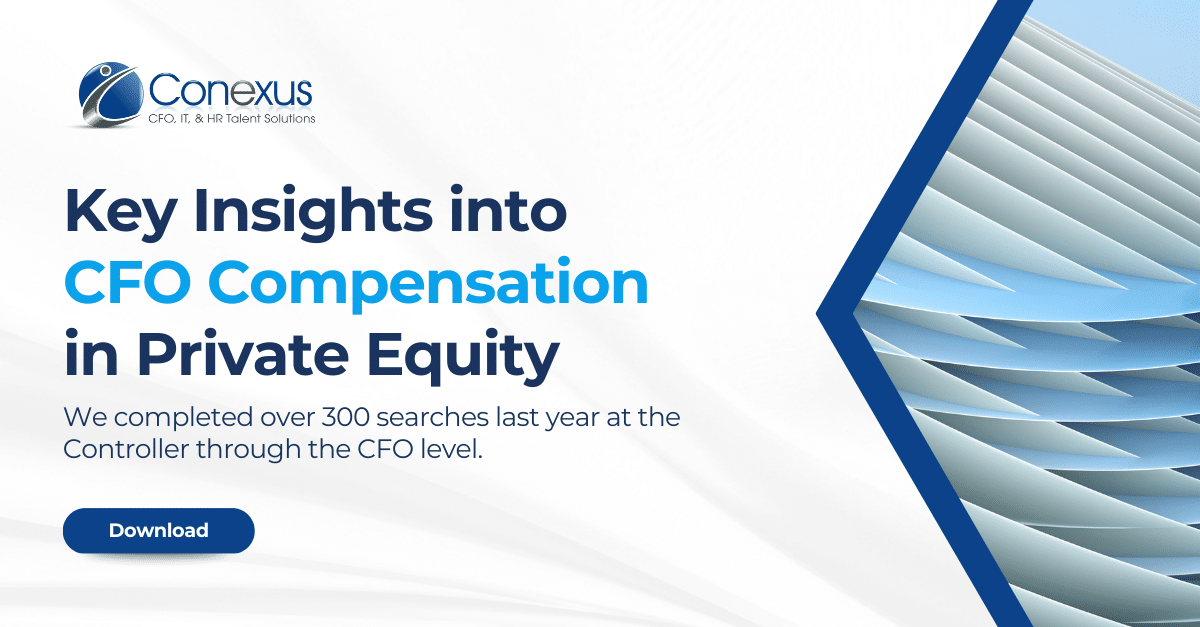 Conexus
CFO, IT, & HR Talent Solutions

Key Insights into CFO Compensation in Private Equity

We completed over 300 searches last year at the Controller through the CFO level.

Download